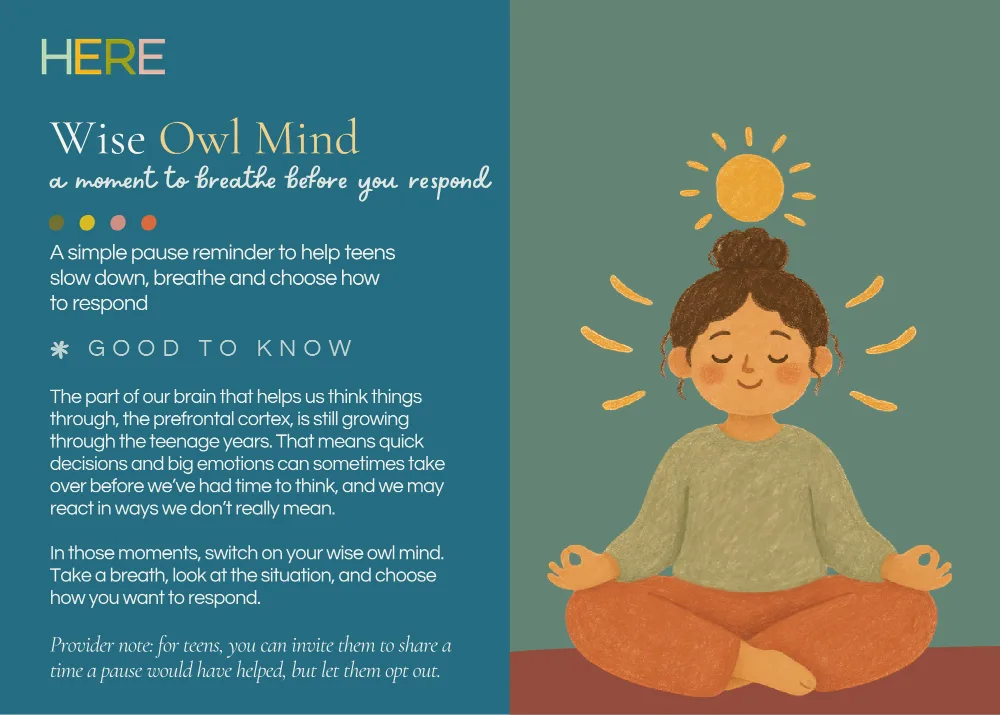 HERE

Wise Owl Mind
a moment to breathe before you respond

A simple pause reminder to help teens slow down, breathe and choose how to respond

GOOD TO KNOW

The part of our brain that helps us think things through, the prefrontal cortex, is still growing through the teenage years. That means quick decisions and big emotions can sometimes take over before we've had time to think, and we may react in ways we don't really mean.

In those moments, switch on your wise owl mind. Take a breath, look at the situation, and choose how you want to respond.

Provider note: for teens, you can invite them to share a time a pause would have helped, but let them opt out.